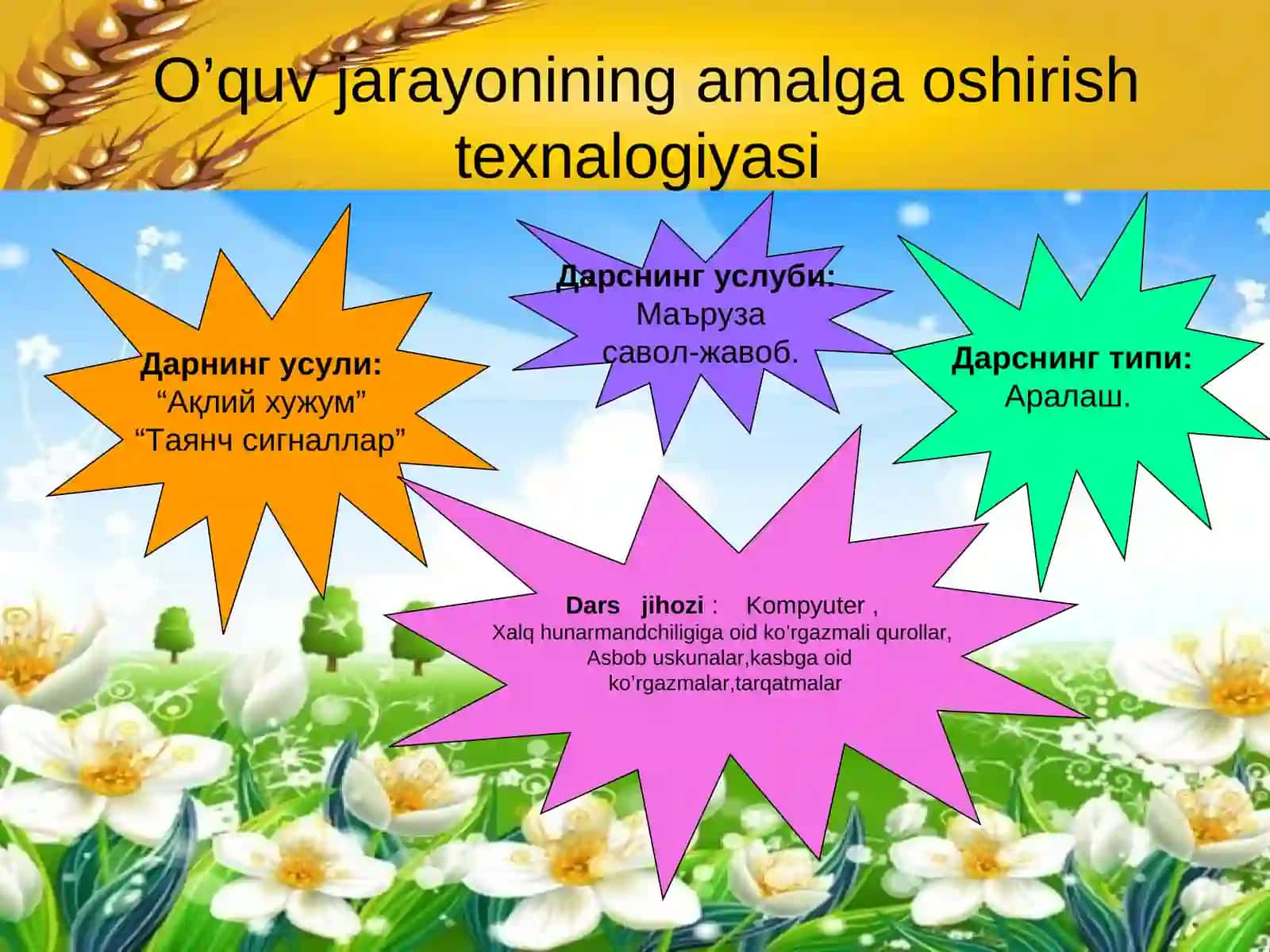 O’quv jarayonining amalga oshirish texnalogiyasi

Дарнинг усули:
“Ақлий хужум”
“Таянч сигналлар”

Дарснинг услуби:
Маъруза
савол-жавоб.

Дарснинг типи:
Аралаш.

Dars jihozi : Kompyuter ,
Xalq hunarmandchiligiga oid ko’rgazmali qurollar,
Asbob uskunalar,kasbga oid
ko’rgazmalar,tarqatmalar